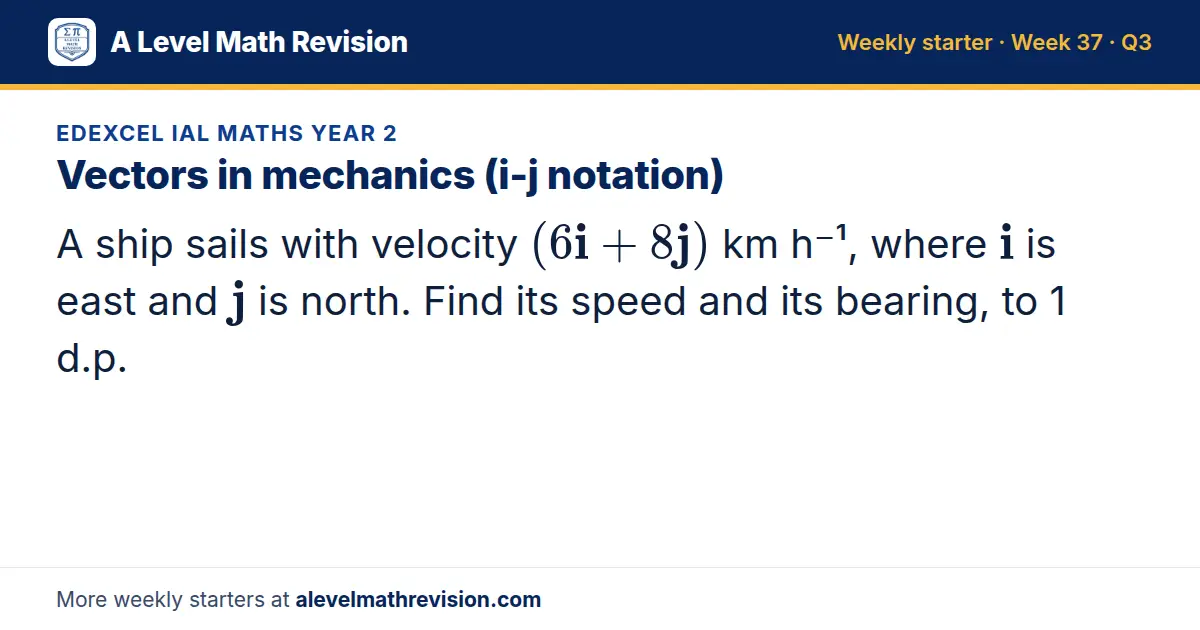 A Level Math Revision

Weekly starter · Week 37 · Q3

EDEXCEL IAL MATHS YEAR 2

Vectors in mechanics (i-j notation)

A ship sails with velocity $(6\mathbf{i} + 8\mathbf{j})$ km h⁻¹, where $\mathbf{i}$ is east and $\mathbf{j}$ is north. Find its speed and its bearing, to 1 d.p.

More weekly starters at alevelmathrevision.com